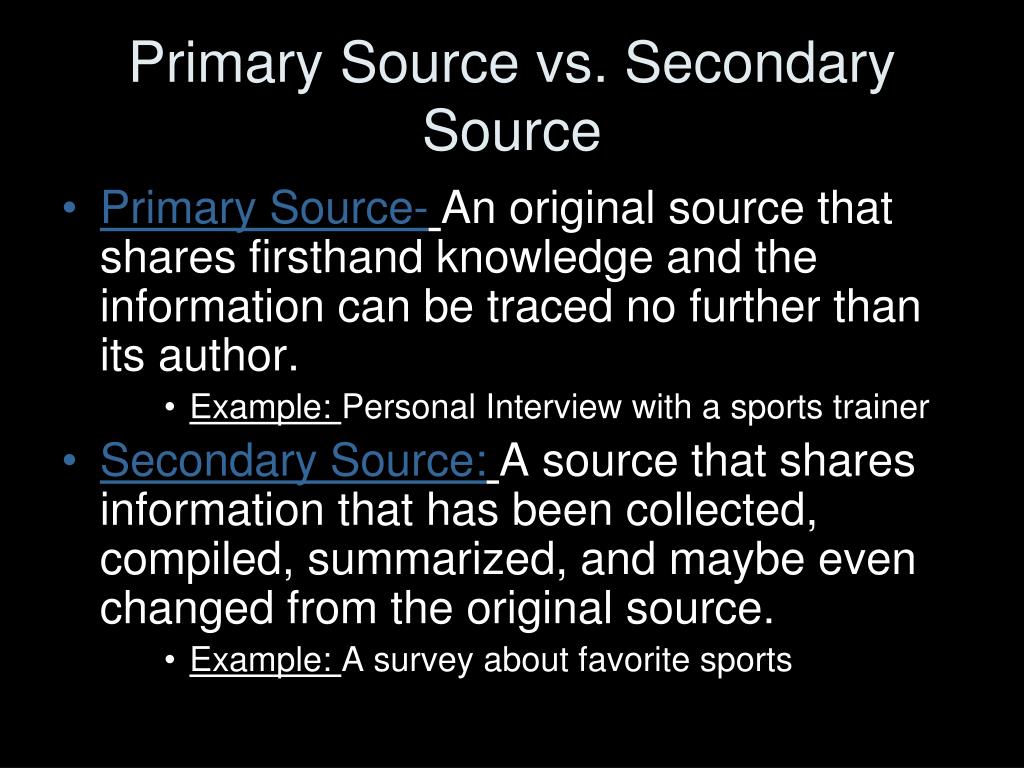 Primary Source vs. Secondary Source

• Primary Source- An original source that shares firsthand knowledge and the information can be traced no further than its author.
• Example: Personal Interview with a sports trainer
• Secondary Source: A source that shares information that has been collected, compiled, summarized, and maybe even changed from the original source.
• Example: A survey about favorite sports